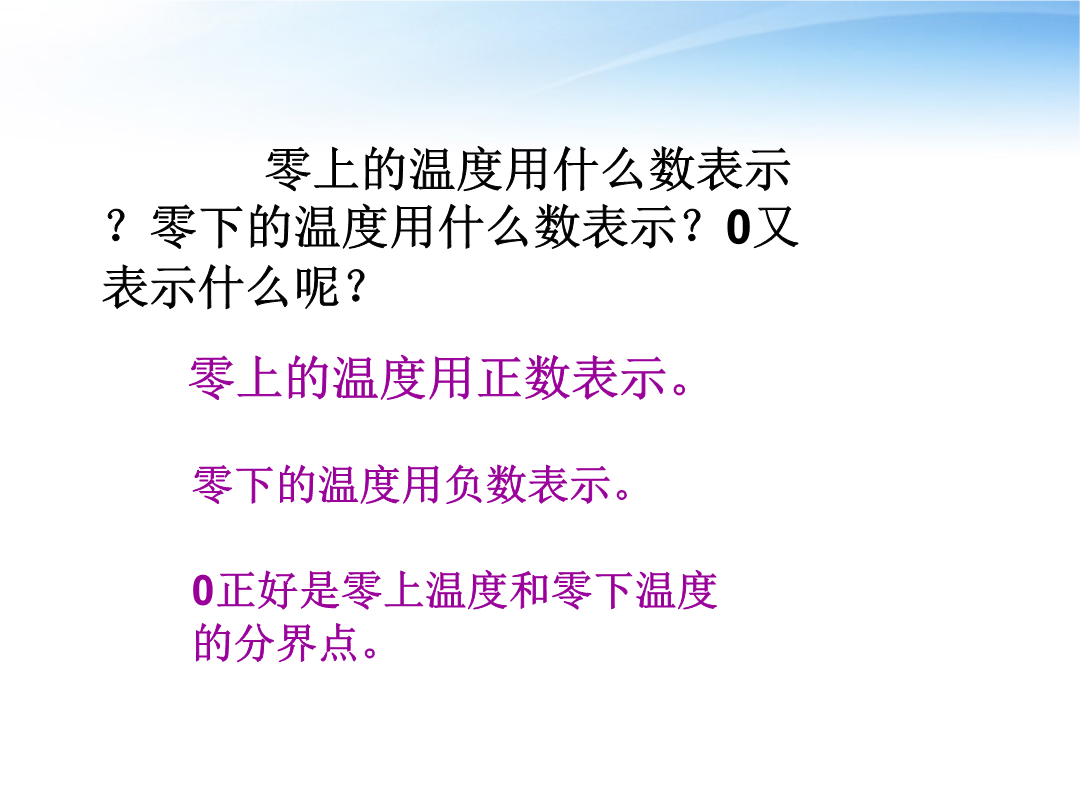 零上的温度用什么数表示？零下的温度用什么数表示？0又表示什么呢？

零上的温度用正数表示。

零下的温度用负数表示。

0正好是零上温度和零下温度的分界点。